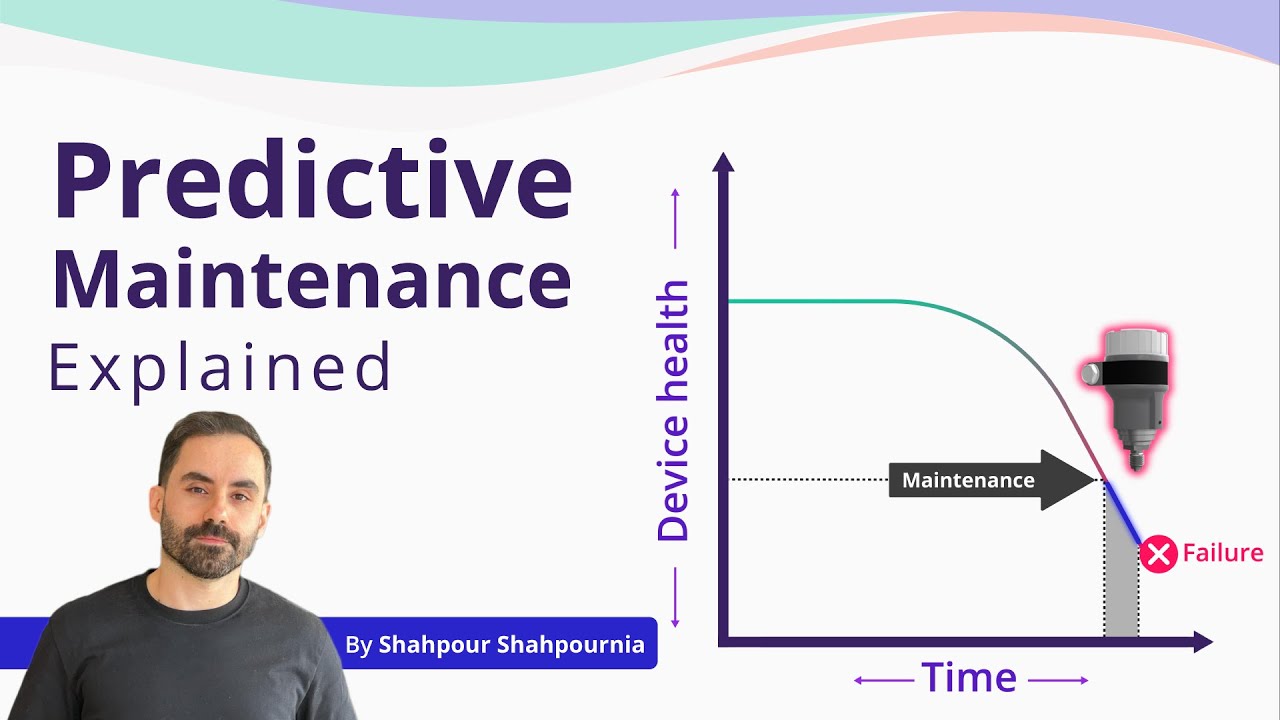 Predictive Maintenance Explained

By Shahpour Shahpournia

Device health

Maintenance

Failure

Time